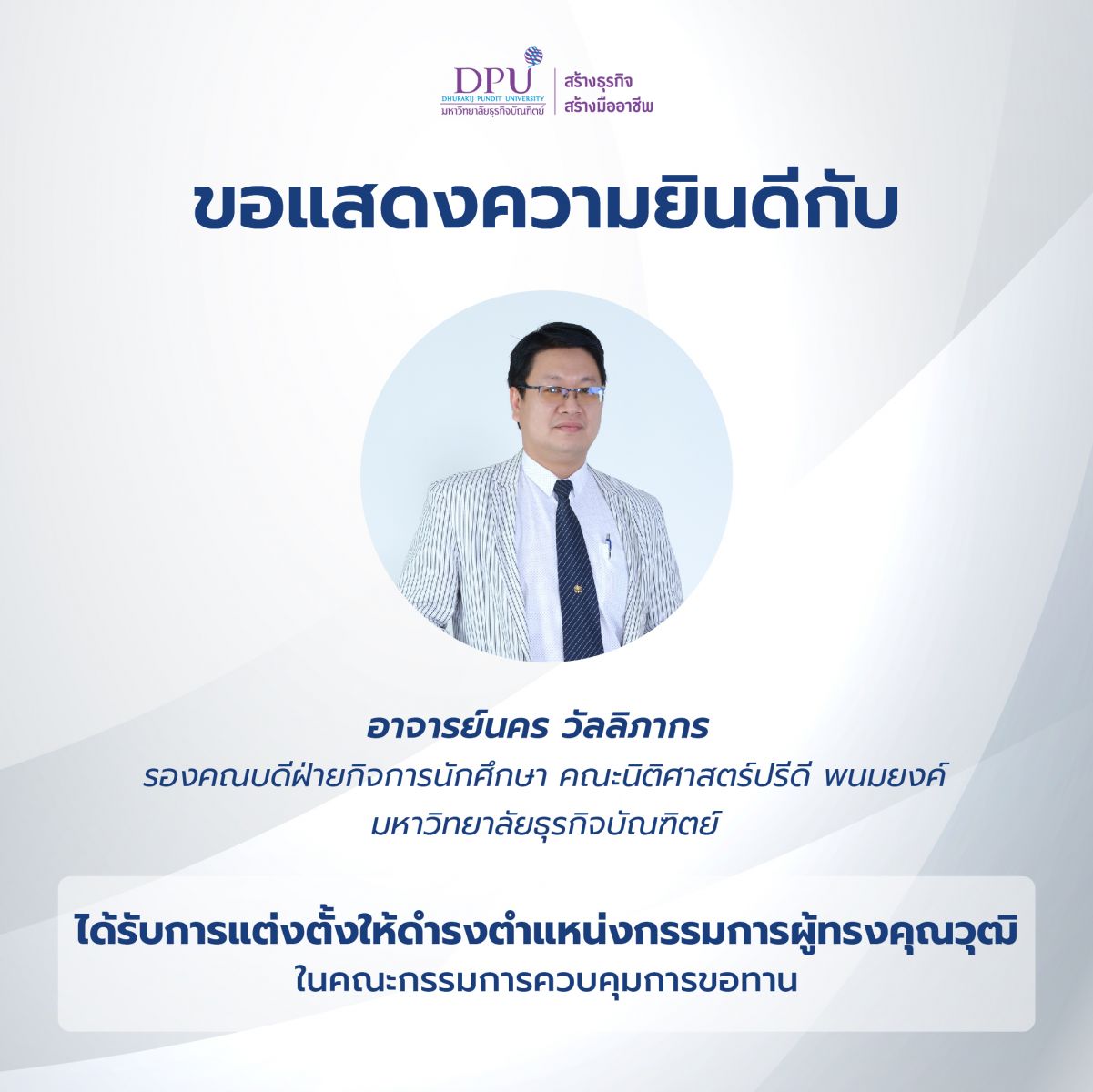 DPU
DHURAKIJ PUNDIT UNIVERSITY
มหาวิทยาลัยธุรกิจบัณฑิตย์
สร้างธุรกิจ
สร้างมืออาชีพ

ขอแสดงความยินดีกับ

อาจารย์นคร วัลลิภากร
รองคณบดีฝ่ายกิจการนักศึกษา คณะนิติศาสตร์ปรีดี พนมยงค์
มหาวิทยาลัยธุรกิจบัณฑิตย์

ได้รับการแต่งตั้งให้ดำรงตำแหน่งกรรมการผู้ทรงคุณวุฒิ
ในคณะกรรมการควบคุมการขอทาน